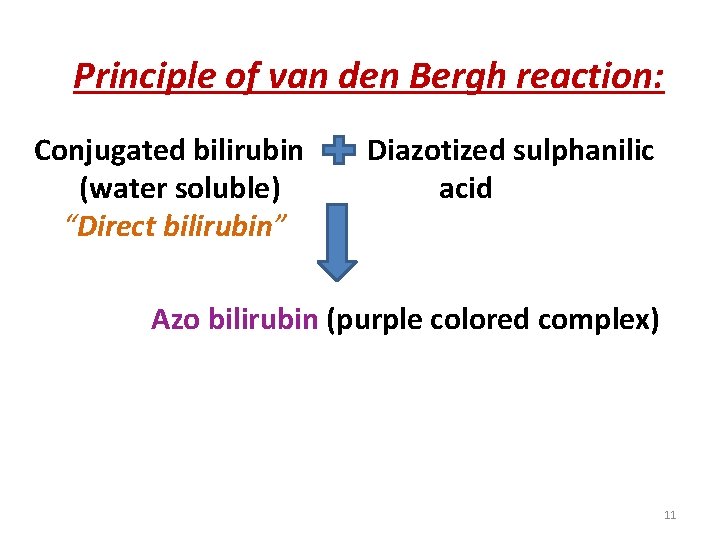 Principle of van den Bergh reaction:

Conjugated bilirubin
(water soluble)
"Direct bilirubin"

Diazotized sulphanilic
acid

Azo bilirubin (purple colored complex)

11